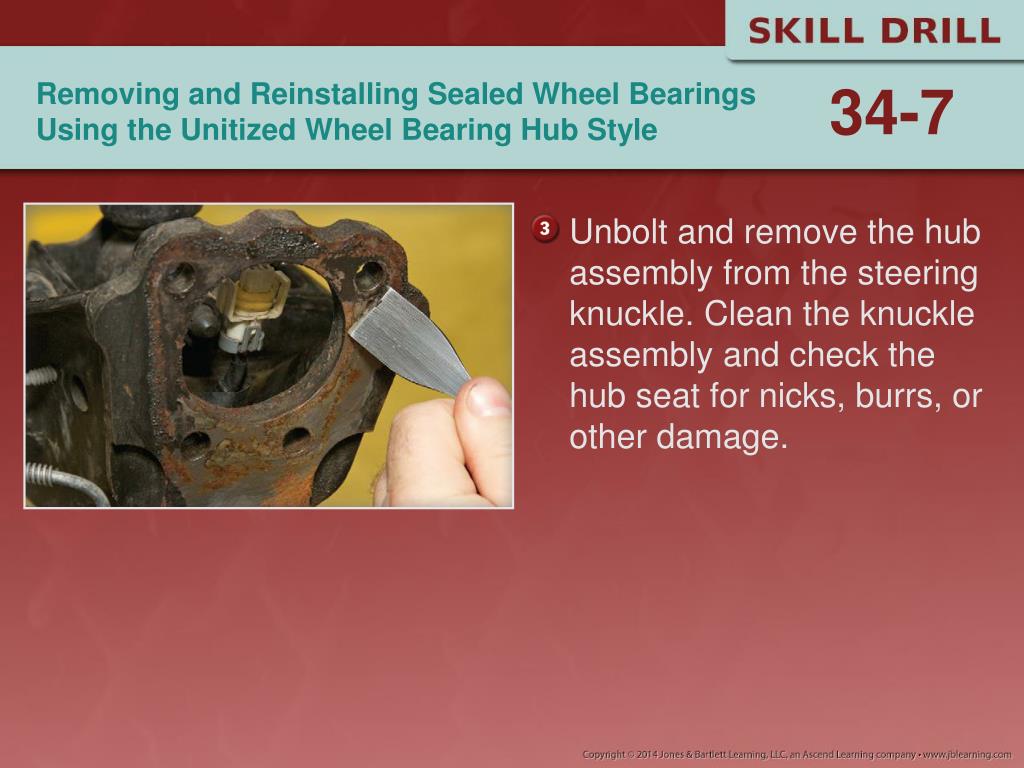 SKILL DRILL

Removing and Reinstalling Sealed Wheel Bearings Using the Unitized Wheel Bearing Hub Style

34-7

3 Unbolt and remove the hub assembly from the steering knuckle. Clean the knuckle assembly and check the hub seat for nicks, burrs, or other damage.

Copyright © 2014 Jones & Bartlett Learning, LLC, an Ascend Learning company • www.jblearning.com